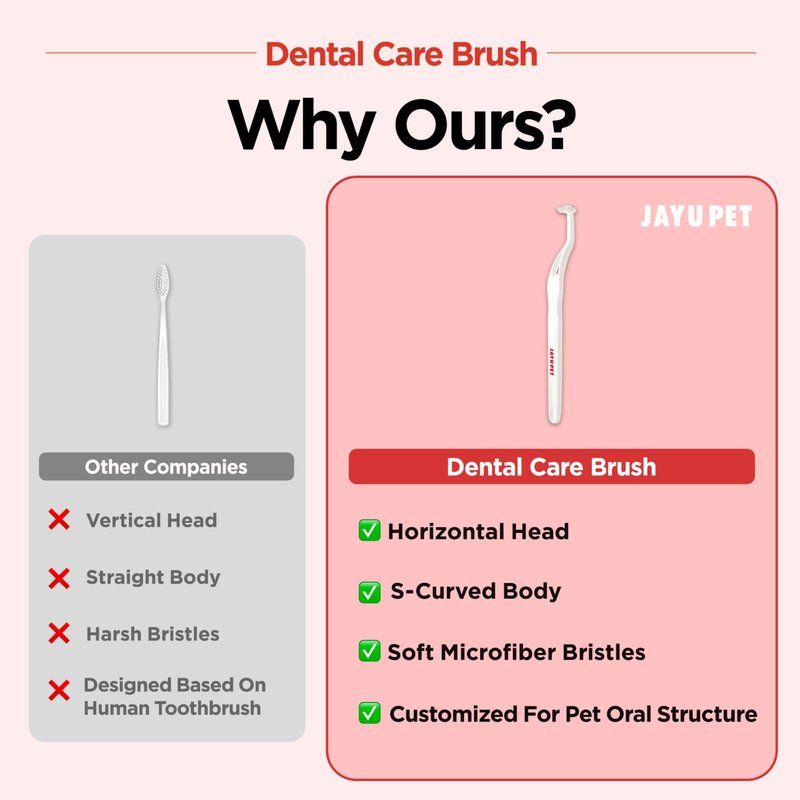 Dental Care Brush

Why Ours?

Other Companies

❌ Vertical Head

❌ Straight Body

❌ Harsh Bristles

❌ Designed Based On Human Toothbrush

JAYU PET

JAYUPET

Dental Care Brush

✅ Horizontal Head

✅ S-Curved Body

✅ Soft Microfiber Bristles

✅ Customized For Pet Oral Structure